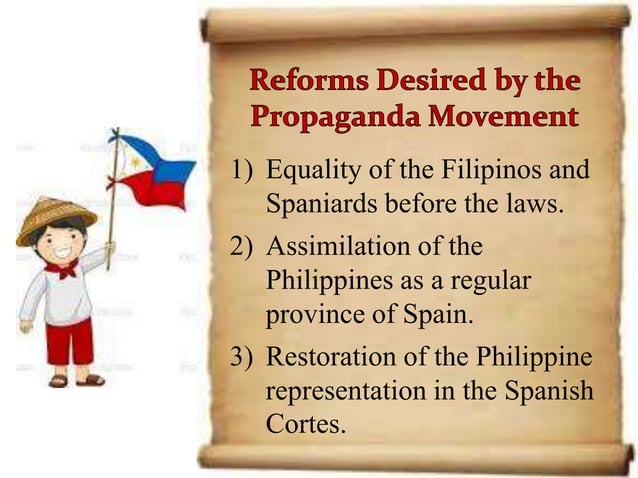 Reforms Desired by the Propaganda Movement

1) Equality of the Filipinos and Spaniards before the laws.

2) Assimilation of the Philippines as a regular province of Spain.

3) Restoration of the Philippine representation in the Spanish Cortes.